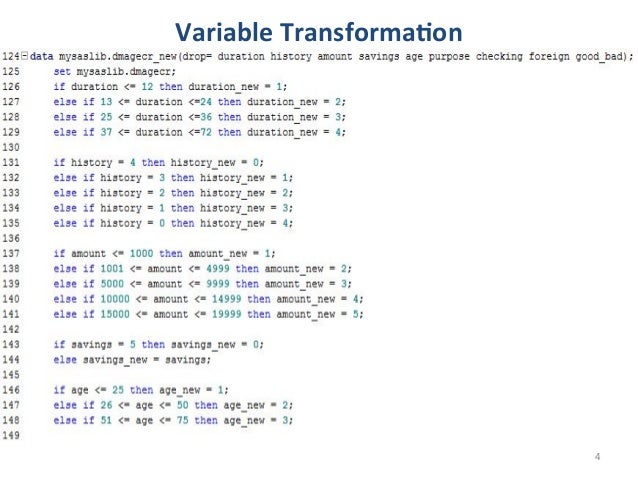 Variable Transformation

124 data mysaslib.dmagecr_new(drop= duration history amount savings age purpose checking foreign good_bad);
125 set mysaslib.dmagecr;
126 if duration <= 12 then duration_new = 1;
127 else if 13 <= duration <=24 then duration_new = 2;
128 else if 25 <= duration <=36 then duration_new = 3;
129 else if 37 <= duration <=72 then duration_new = 4;
130
131 if history = 4 then history_new = 0;
132 else if history = 3 then history_new = 1;
133 else if history = 2 then history_new = 2;
134 else if history = 1 then history_new = 3;
135 else if history = 0 then history_new = 4;
136
137 if amount <= 1000 then amount_new = 1;
138 else if 1001 <= amount <= 4999 then amount_new = 2;
139 else if 5000 <= amount <= 9999 then amount_new = 3;
140 else if 10000 <= amount <= 14999 then amount_new = 4;
141 else if 15000 <= amount <= 19999 then amount_new = 5;
142
143 if savings = 5 then savings_new = 0;
144 else savings_new = savings;
145
146 if age <= 25 then age_new = 1;
147 else if 26 <= age <= 50 then age_new = 2;
148 else if 51 <= age <= 75 then age_new = 3;
149

4